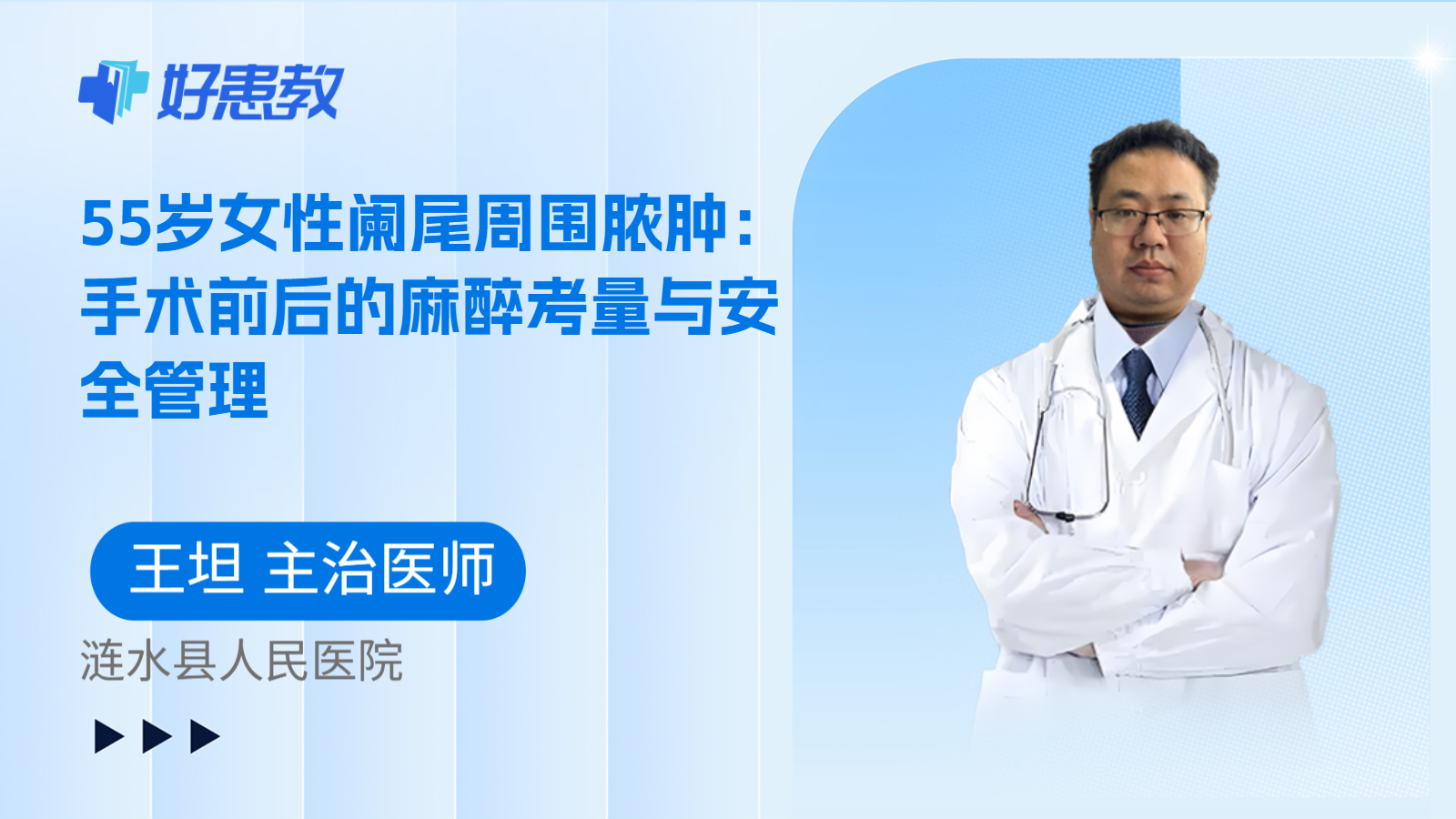 好患教

55岁女性阑尾周围脓肿：手术前后的麻醉考量与安全管理

王坦 主治医师

涟水县人民医院